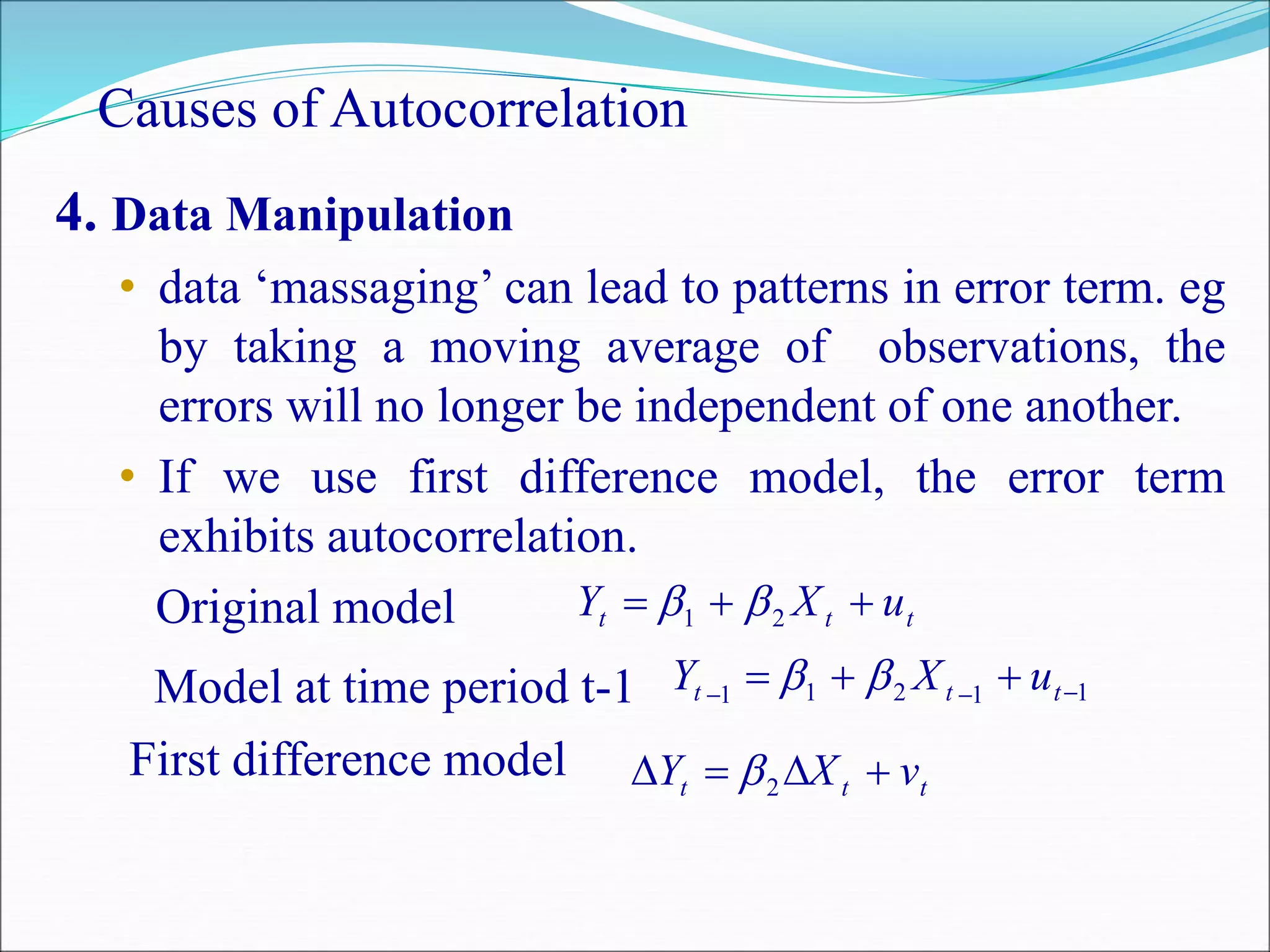 Causes of Autocorrelation

4. Data Manipulation

• data ‘massaging’ can lead to patterns in error term. eg by taking a moving average of observations, the errors will no longer be independent of one another.

• If we use first difference model, the error term exhibits autocorrelation.

Original model $Y_t = \beta_1 + \beta_2 X_t + u_t$

Model at time period t-1 $Y_{t-1} = \beta_1 + \beta_2 X_{t-1} + u_{t-1}$

First difference model $\Delta Y_t = \beta_2 \Delta X_t + v_t$